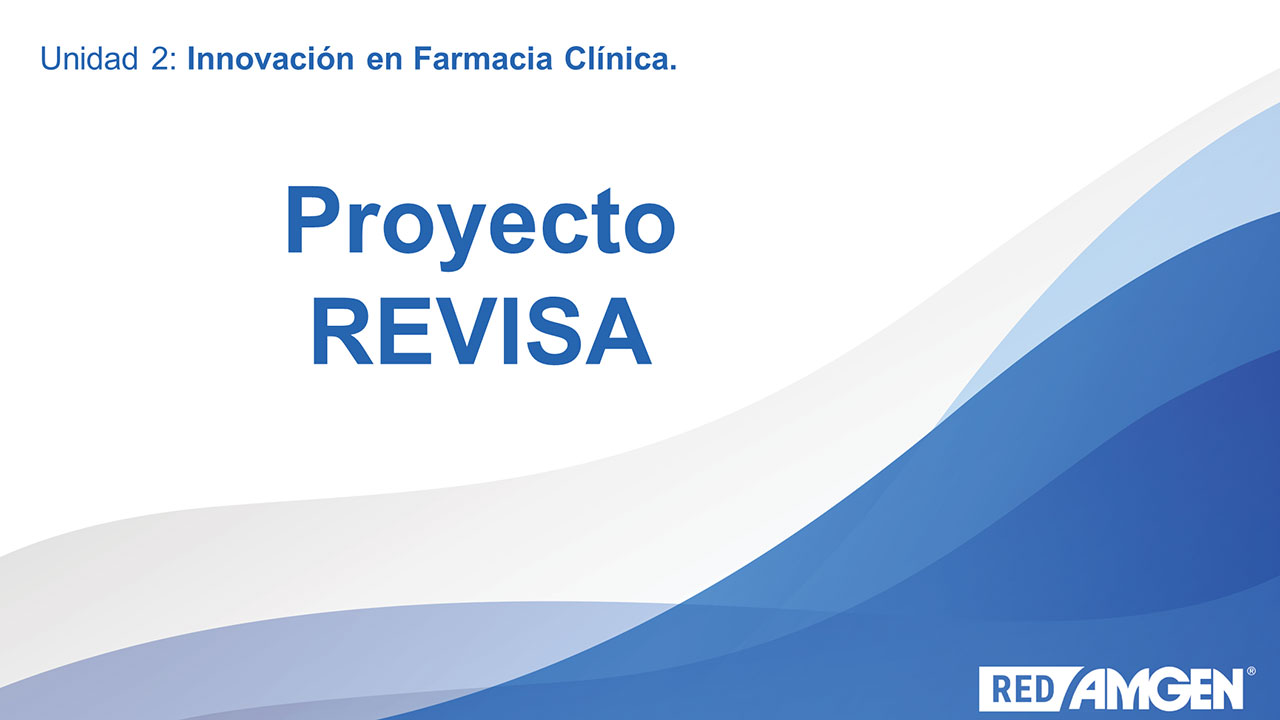 Unidad 2: Innovación en Farmacia Clínica.

Proyecto REVISA

RED AMGEN®